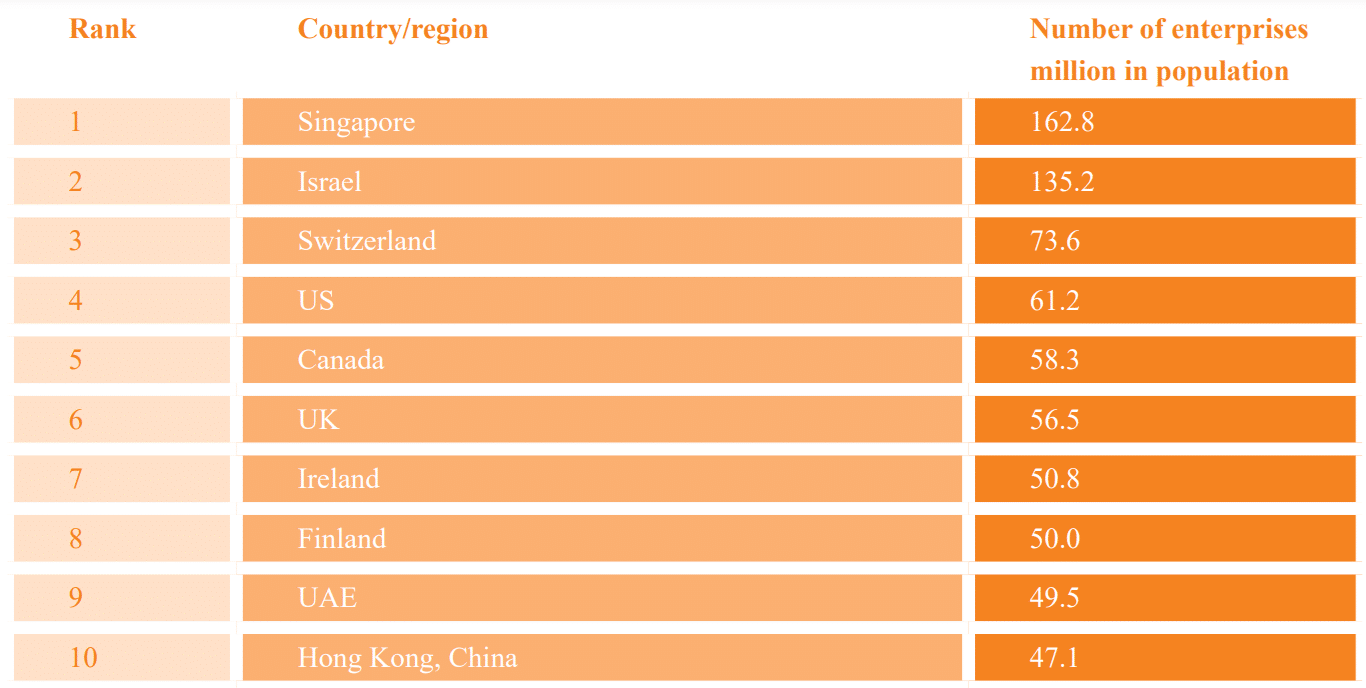 | Rank | Country/region | Number of enterprises million in population |
|---|---|---|
| 1 | Singapore | 162.8 |
| 2 | Israel | 135.2 |
| 3 | Switzerland | 73.6 |
| 4 | US | 61.2 |
| 5 | Canada | 58.3 |
| 6 | UK | 56.5 |
| 7 | Ireland | 50.8 |
| 8 | Finland | 50.0 |
| 9 | UAE | 49.5 |
| 10 | Hong Kong, China | 47.1 |